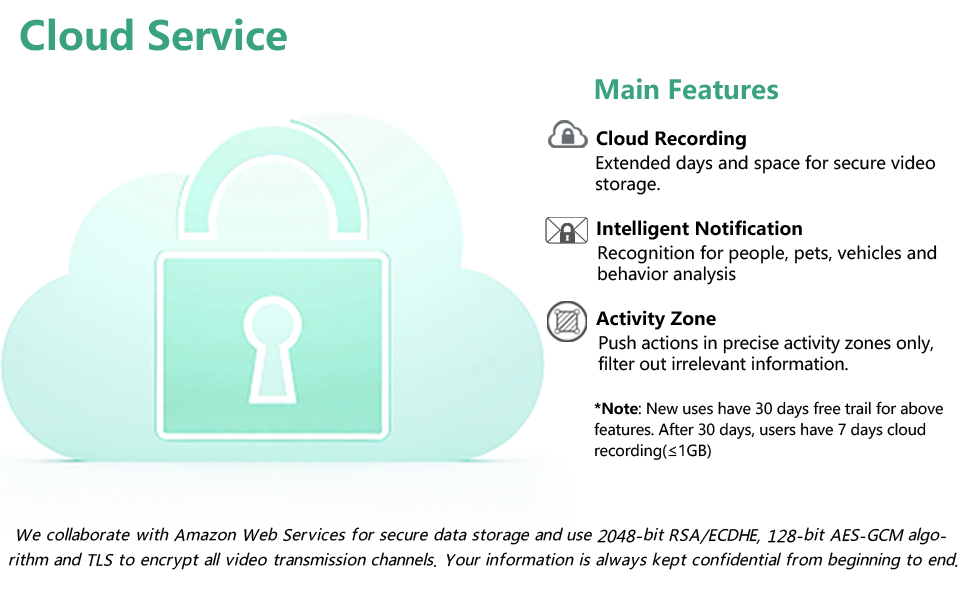 Cloud Service

Main Features

Cloud Recording
Extended days and space for secure video storage.

Intelligent Notification
Recognition for people, pets, vehicles and behavior analysis

Activity Zone
Push actions in precise activity zones only, filter out irrelevant information.

*Note: New uses have 30 days free trail for above features. After 30 days, users have 7 days cloud recording(≤1GB)

We collaborate with Amazon Web Services for secure data storage and use 2048-bit RSA/ECDHE, 128-bit AES-GCM algorithm and TLS to encrypt all video transmission channels. Your information is always kept confidential from beginning to end.